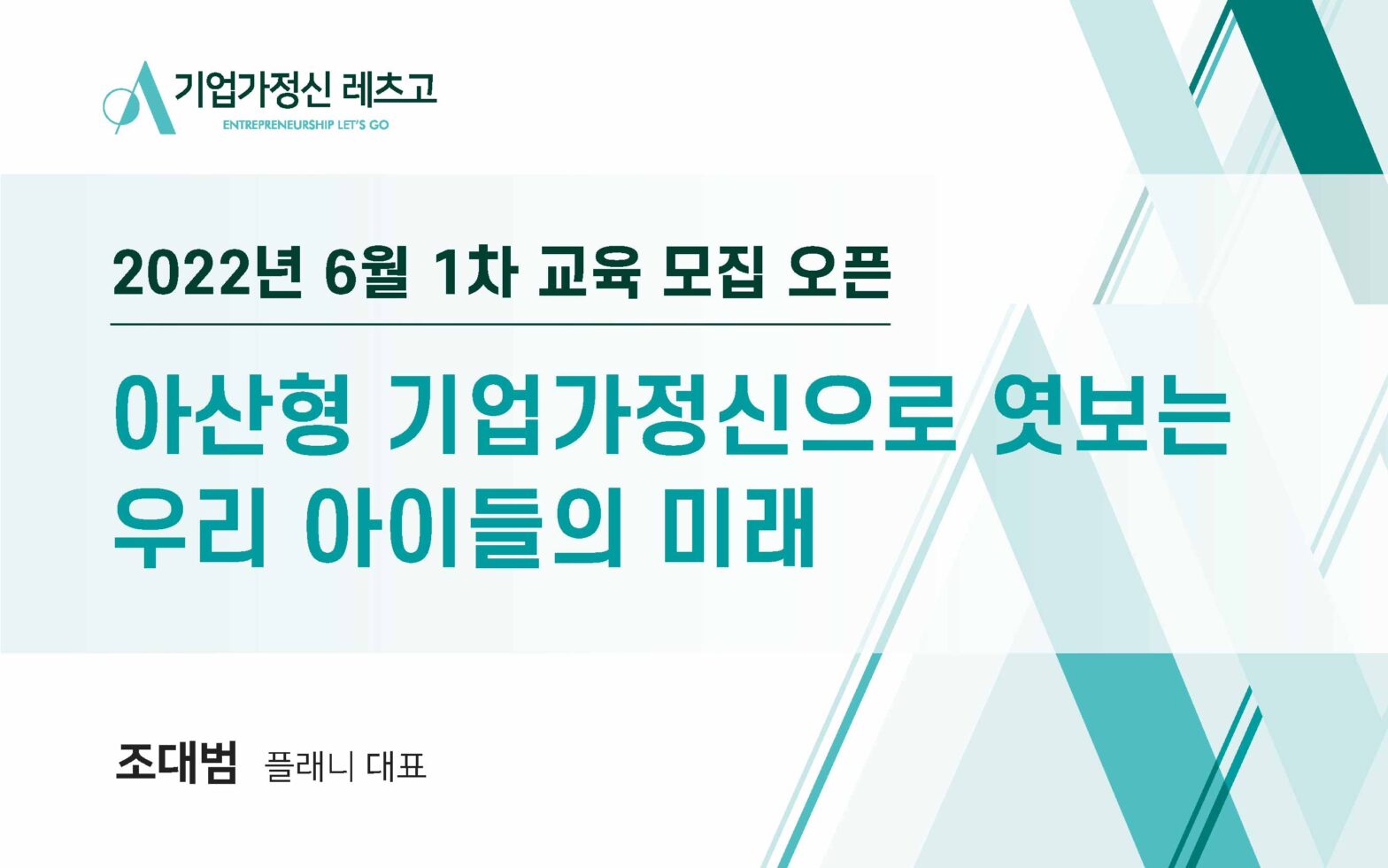 기업가정신 레츠고
ENTREPRENEURSHIP LET'S GO

2022년 6월 1차 교육 모집 오픈

아산형 기업가정신으로 엿보는 우리 아이들의 미래

조대범 플래니 대표